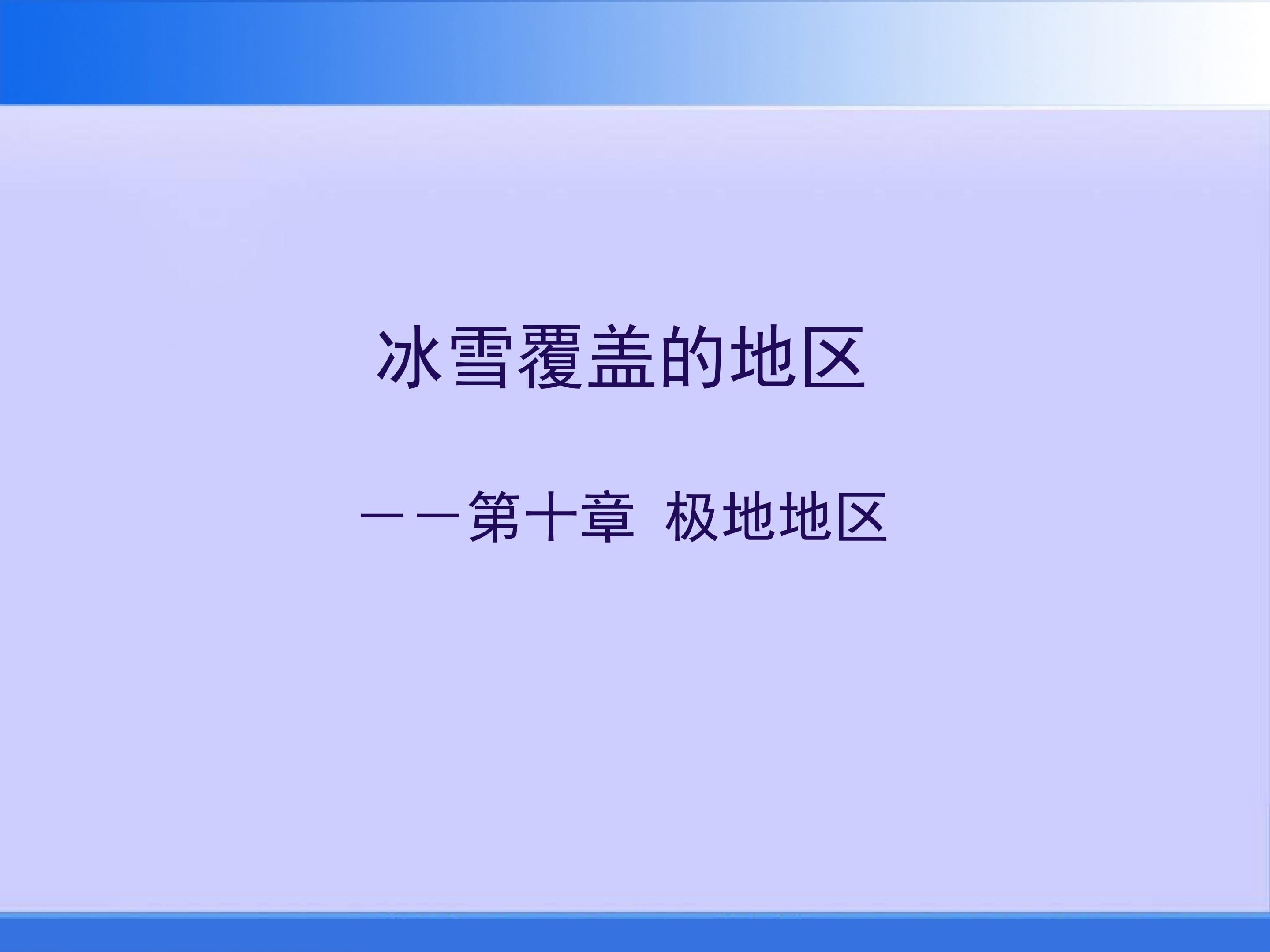 冰雪覆盖的地区

——第十章 极地地区